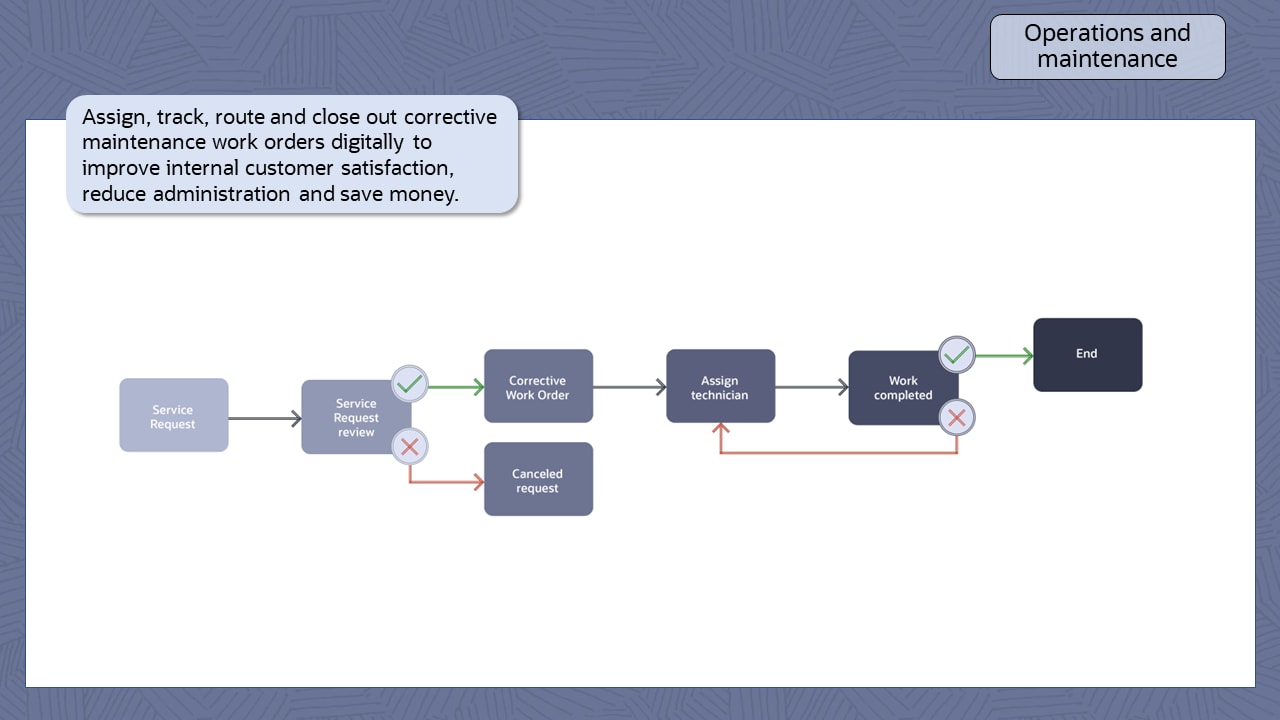 Operations and maintenance

Assign, track, route and close out corrective maintenance work orders digitally to improve internal customer satisfaction, reduce administration and save money.

Service Request

Service Request review

Corrective Work Order

Canceled request

Assign technician

Work completed

End